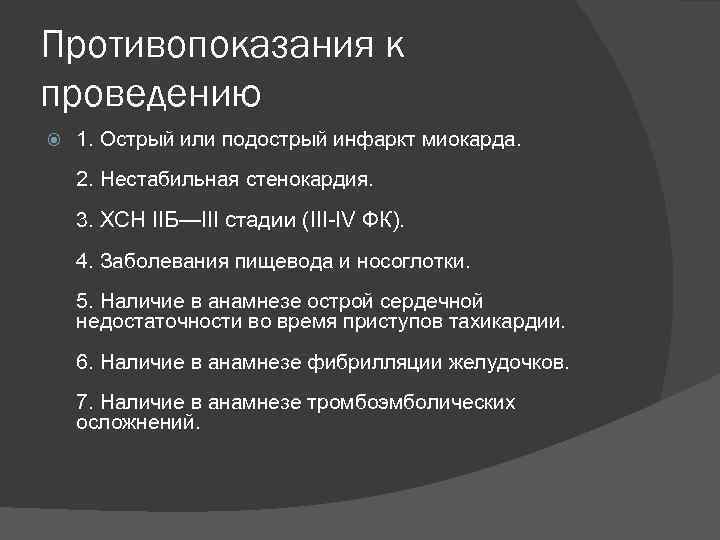 Противопоказания к проведению

1. Острый или подострый инфаркт миокарда.

2. Нестабильная стенокардия.

3. ХСН IIБ—III стадии (III-IV ФК).

4. Заболевания пищевода и носоглотки.

5. Наличие в анамнезе острой сердечной недостаточности во время приступов тахикардии.

6. Наличие в анамнезе фибрилляции желудочков.

7. Наличие в анамнезе тромбоэмболических осложнений.